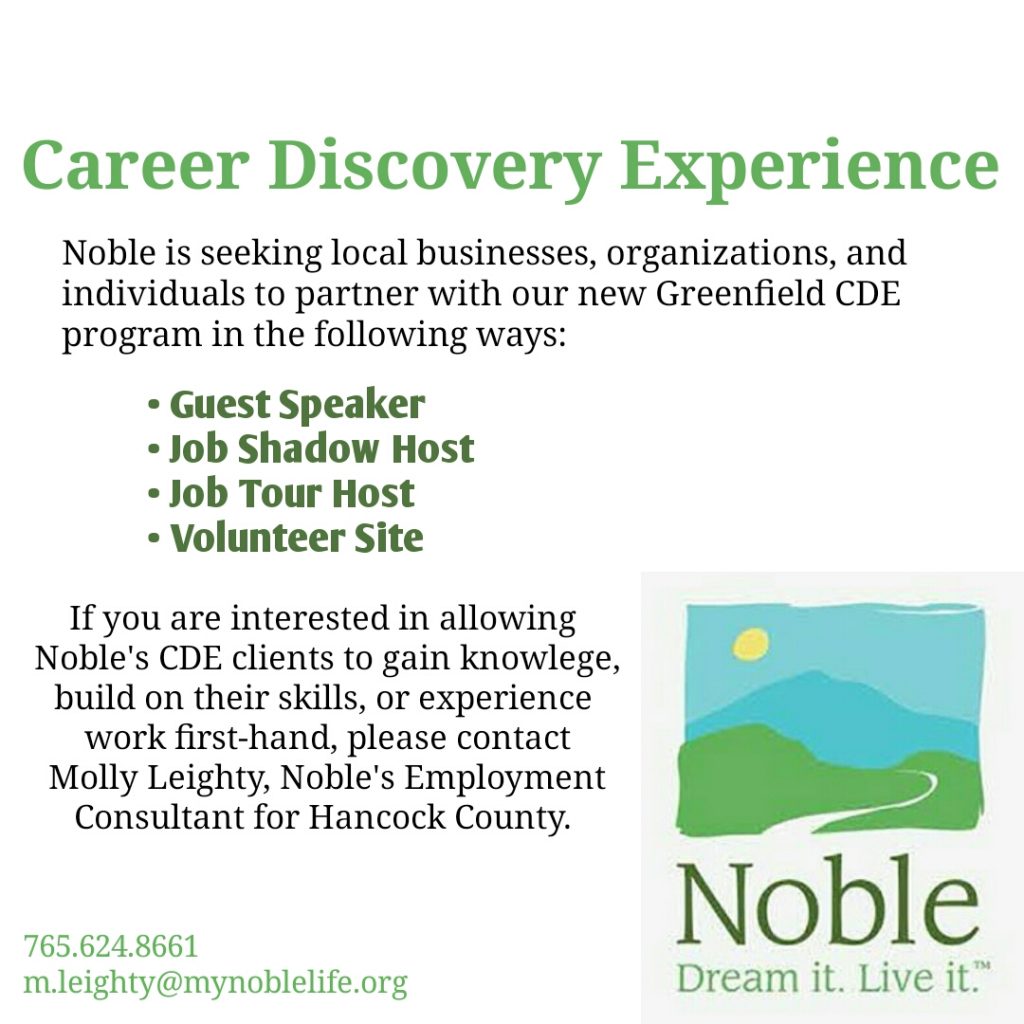 Career Discovery Experience

Noble is seeking local businesses, organizations, and individuals to partner with our new Greenfield CDE program in the following ways:

• Guest Speaker
• Job Shadow Host
• Job Tour Host
• Volunteer Site

If you are interested in allowing Noble's CDE clients to gain knowlege, build on their skills, or experience work first-hand, please contact Molly Leighty, Noble's Employment Consultant for Hancock County.

765.624.8661
m.leighty@mynoblelife.org

Noble
Dream it. Live it.™